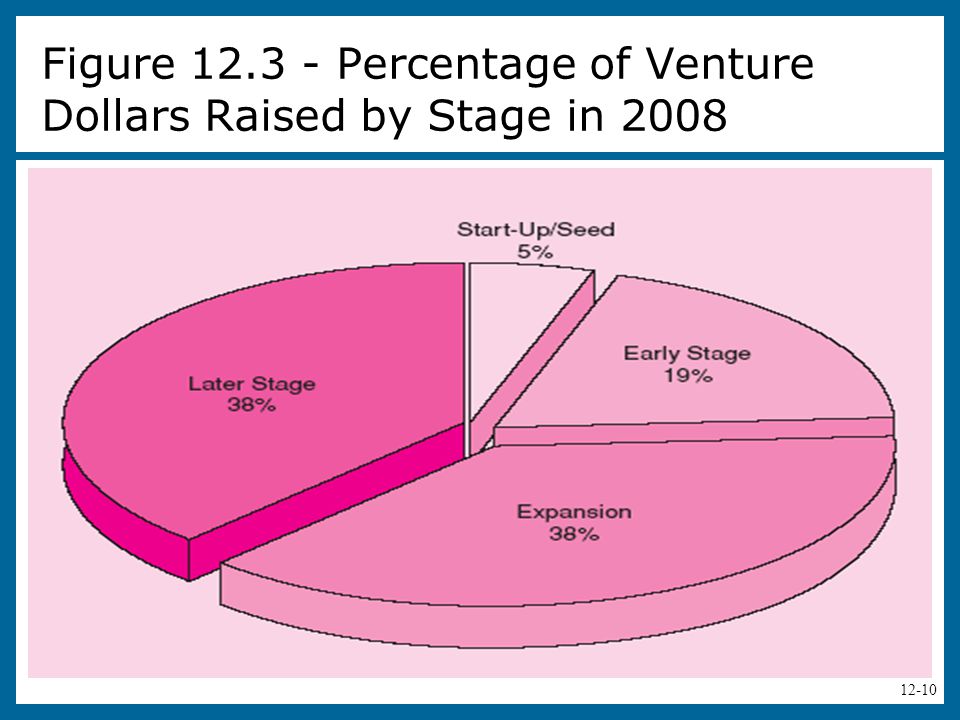 Figure 12.3 - Percentage of Venture Dollars Raised by Stage in 2008

Start-Up/Seed
5%

Early Stage
19%

Later Stage
38%

Expansion
38%

12-10